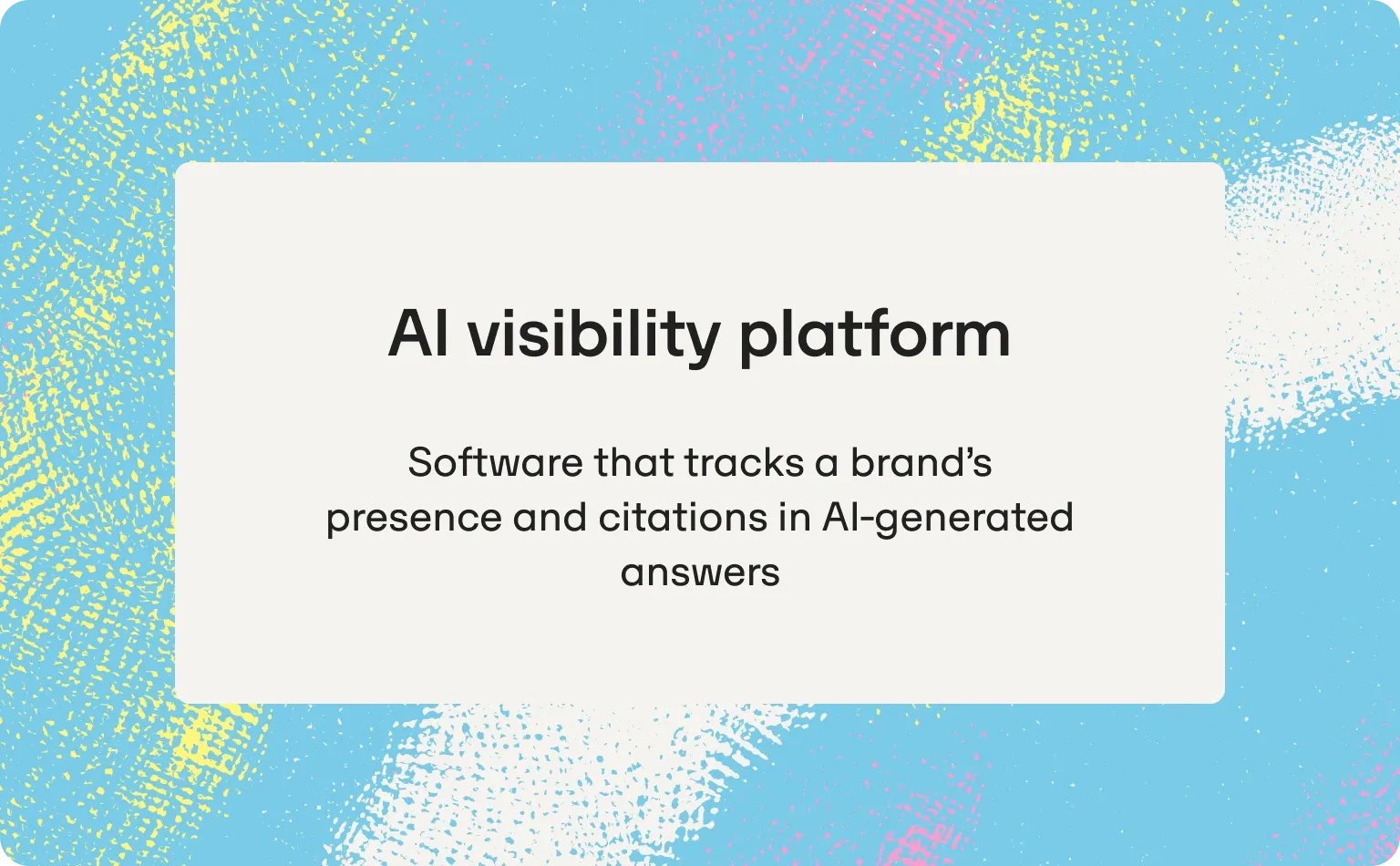 AI visibility platform

Software that tracks a brand's presence and citations in AI-generated answers